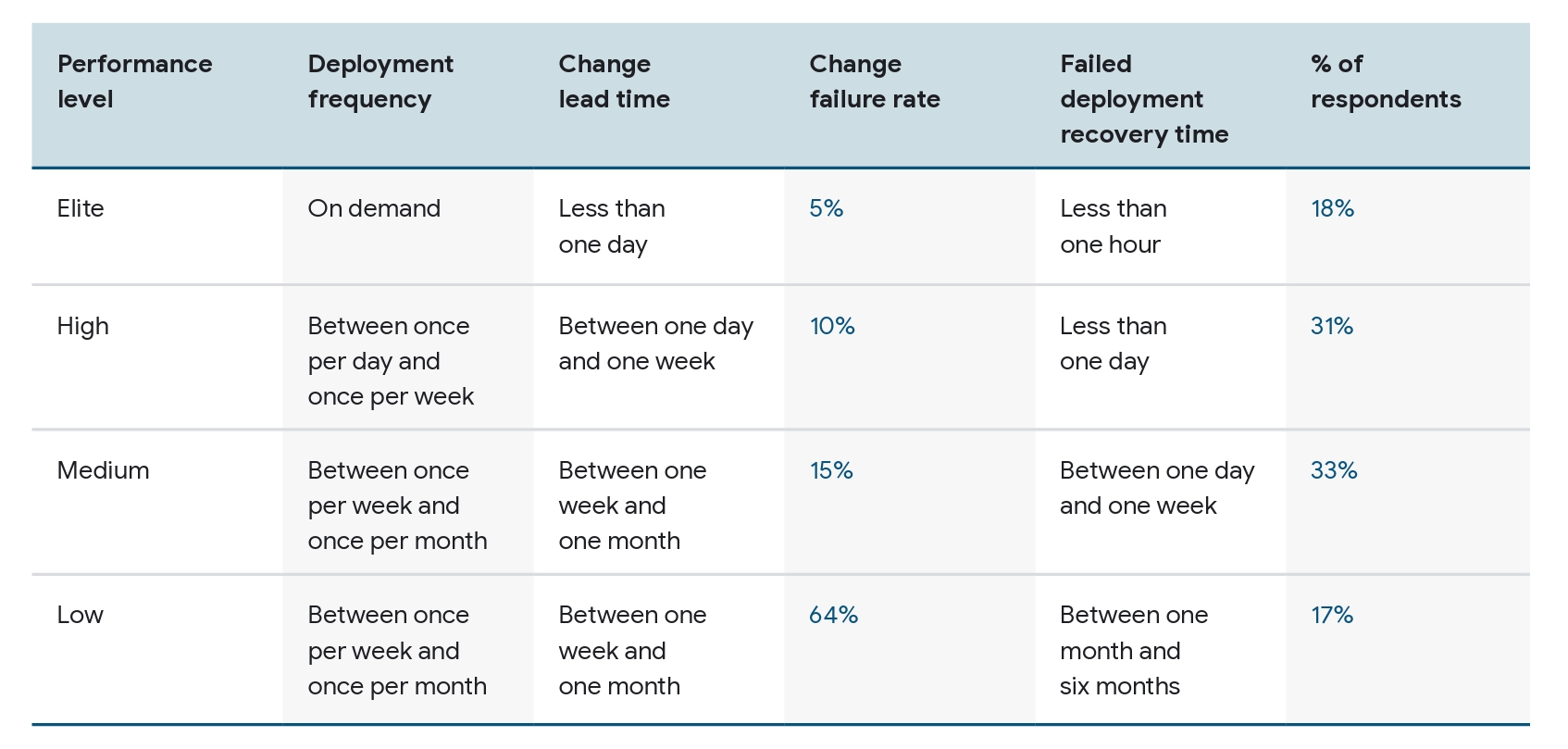 | Performance level | Deployment frequency | Change lead time | Change failure rate | Failed deployment recovery time | % of respondents |
|---|---|---|---|---|---|
| Elite | On demand | Less than one day | 5% | Less than one hour | 18% |
| High | Between once per day and once per week | Between one day and one week | 10% | Less than one day | 31% |
| Medium | Between once per week and once per month | Between one week and one month | 15% | Between one day and one week | 33% |
| Low | Between once per week and once per month | Between one week and one month | 64% | Between one month and six months | 17% |